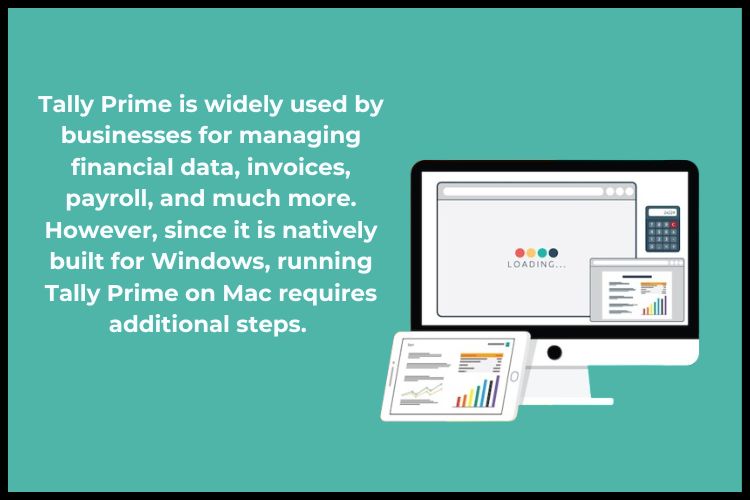 Tally Prime is widely used by businesses for managing financial data, invoices, payroll, and much more. However, since it is natively built for Windows, running Tally Prime on Mac requires additional steps.

LOADING...